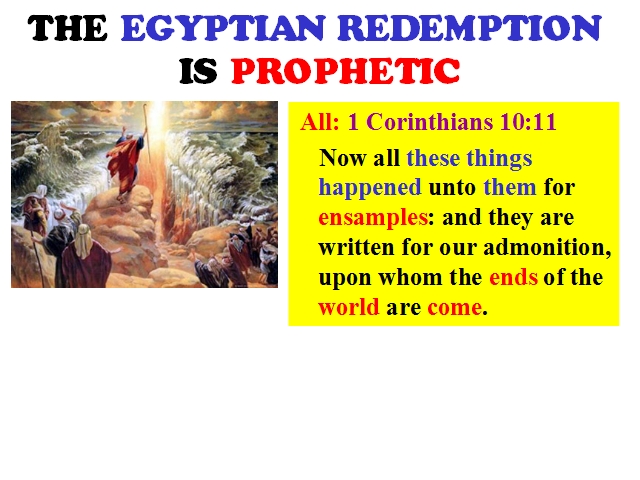 THE EGYPTIAN REDEMPTION IS PROPHETIC

All: 1 Corinthians 10:11

Now all these things happened unto them for ensamples: and they are written for our admonition, upon whom the ends of the world are come.